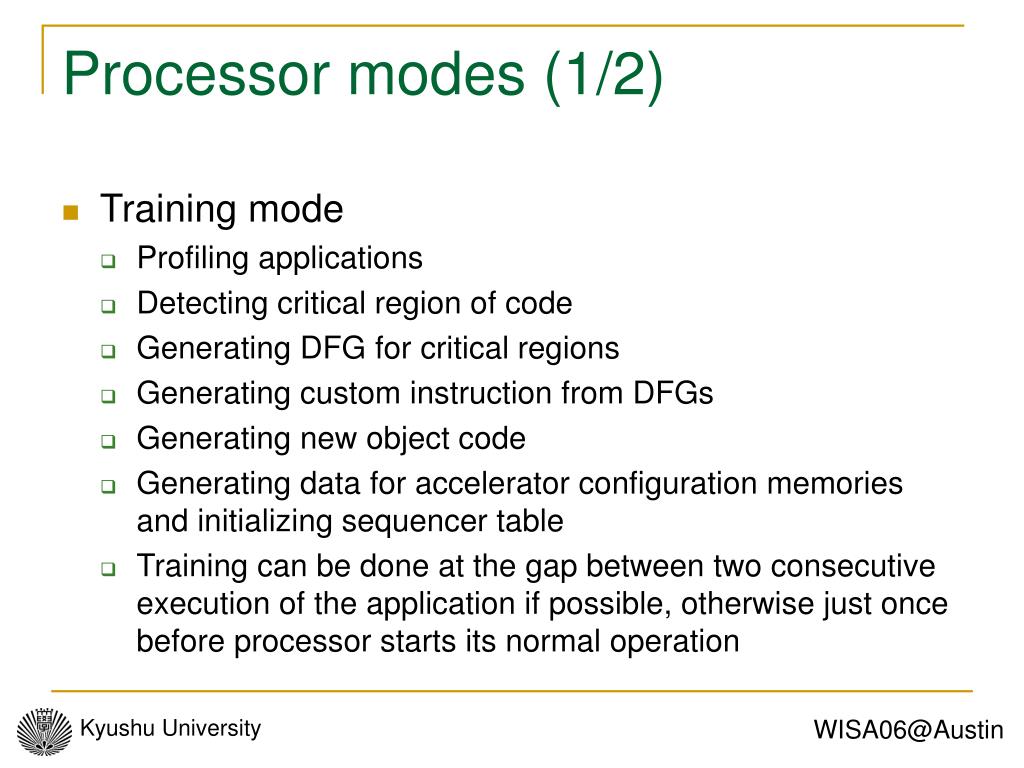 Processor modes (1/2)

Training mode

Profiling applications

Detecting critical region of code

Generating DFG for critical regions

Generating custom instruction from DFGs

Generating new object code

Generating data for accelerator configuration memories and initializing sequencer table

Training can be done at the gap between two consecutive execution of the application if possible, otherwise just once before processor starts its normal operation

Kyushu University

WISA06@Austin